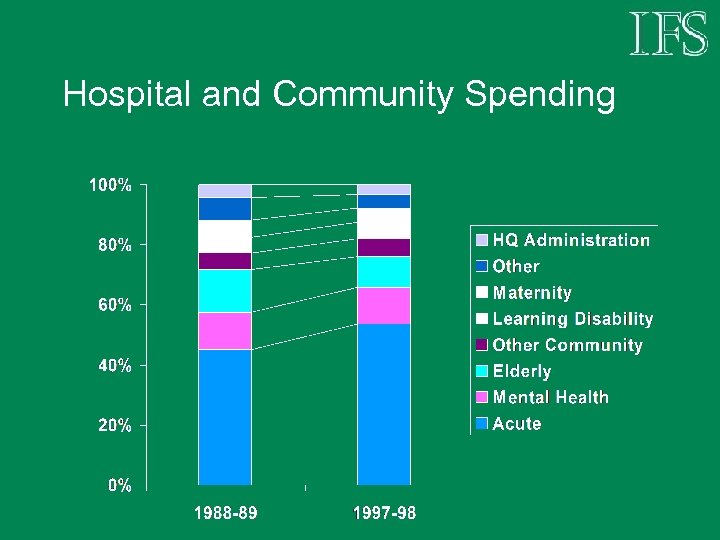 IFS

Hospital and Community Spending

100%
80%
60%
40%
20%
0%

1988-89
1997-98

HQ Administration
Other
Maternity
Learning Disability
Other Community
Elderly
Mental Health
Acute